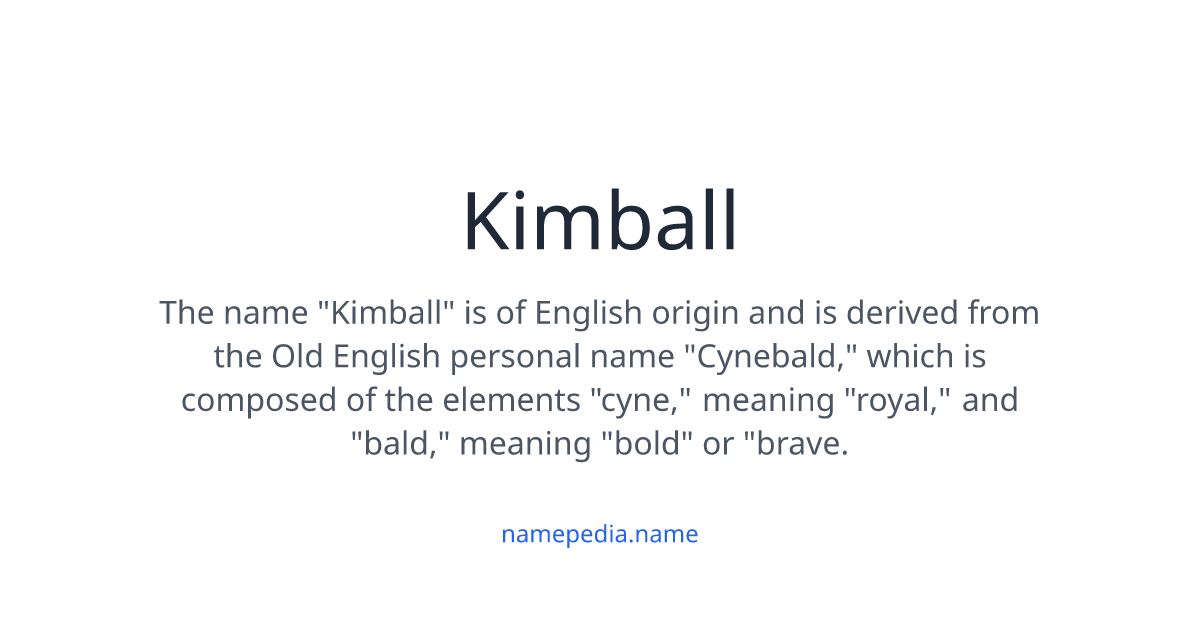 Kimball

The name "Kimball" is of English origin and is derived from the Old English personal name "Cynebald," which is composed of the elements "cyne," meaning "royal," and "bald," meaning "bold" or "brave.

namepedia.name